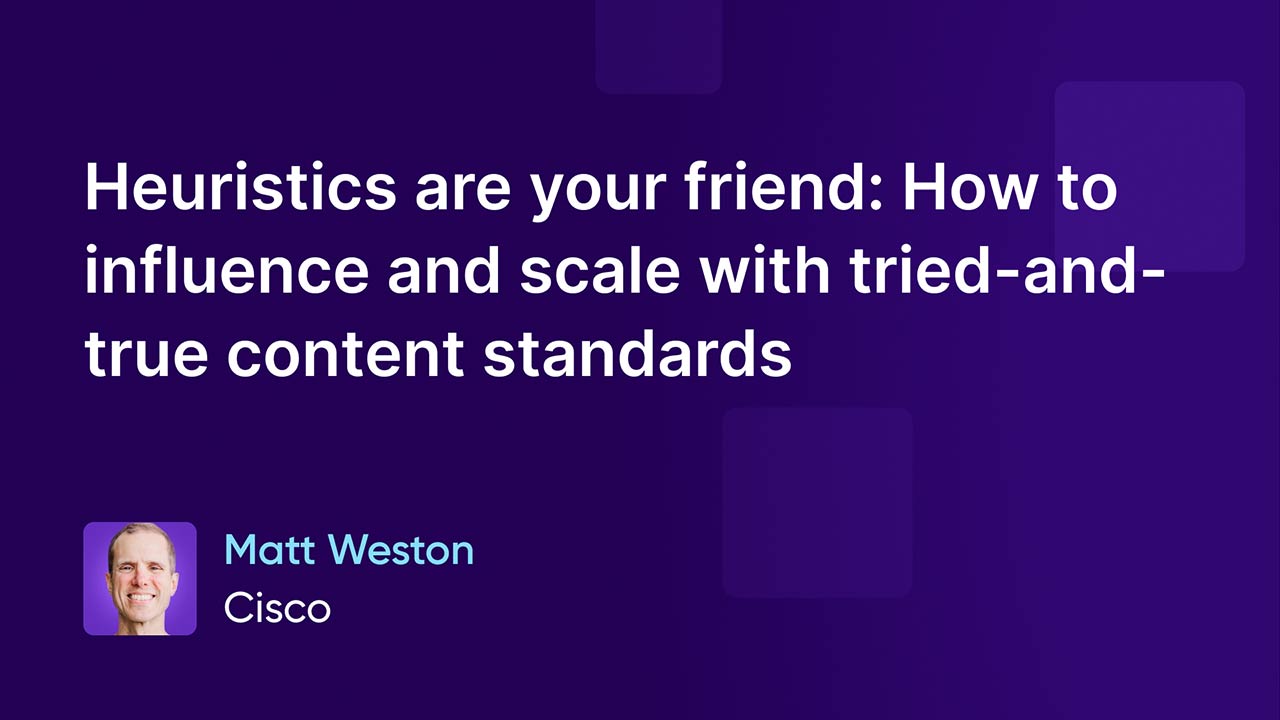 Heuristics are your friend: How to influence and scale with tried-and-true content standards

Matt Weston
Cisco